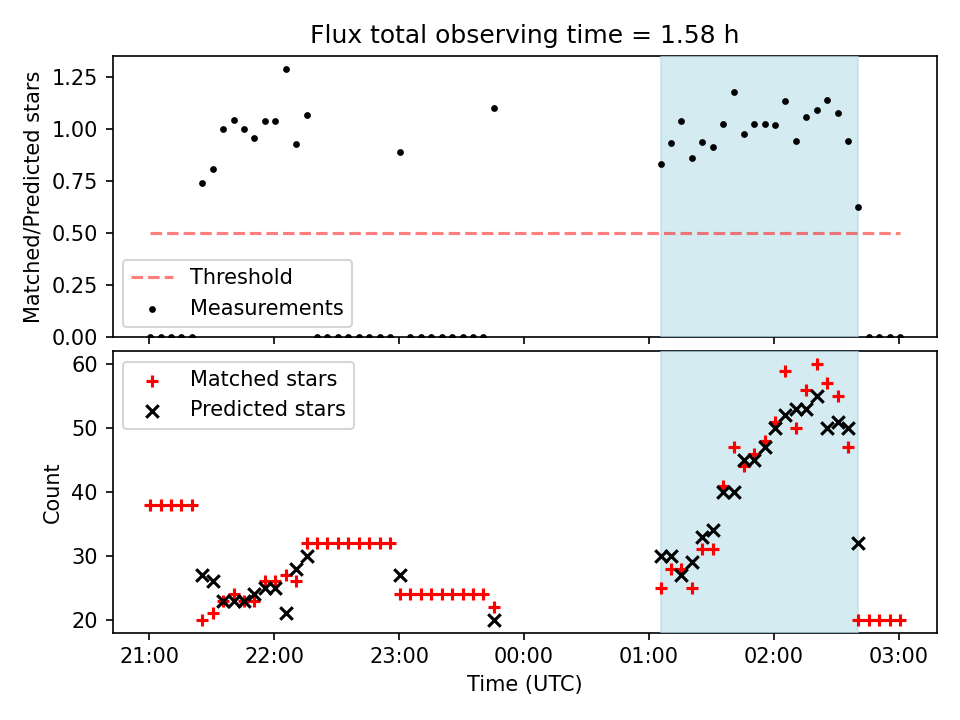 Flux total observing time = 1.58 h

Matched/Predicted stars

1.25
1.00
0.75
0.50
0.25
0.00

Threshold
Measurements

Count

60
50
40
30
20

Matched stars
Predicted stars

21:00 22:00 23:00 00:00 01:00 02:00 03:00

Time (UTC)